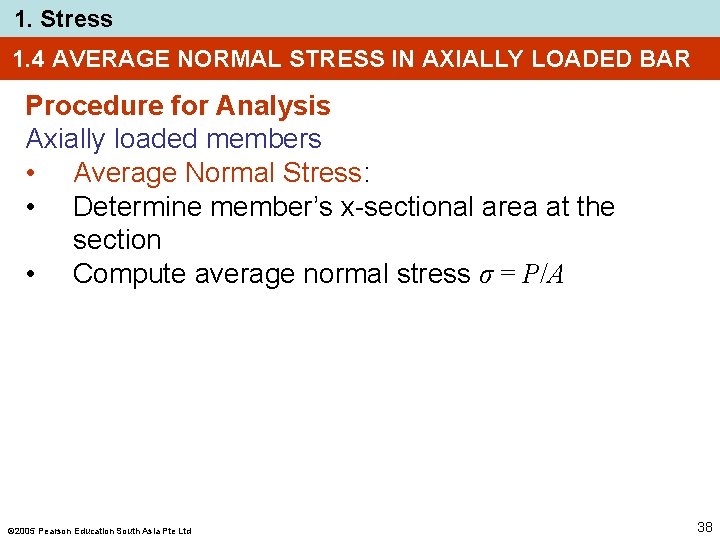 1. Stress

1.4 AVERAGE NORMAL STRESS IN AXIALLY LOADED BAR

Procedure for Analysis

Axially loaded members

• Average Normal Stress:

• Determine member's x-sectional area at the section

• Compute average normal stress $\sigma = P/A$

©2005 Pearson Education South Asia Pte Ltd

38